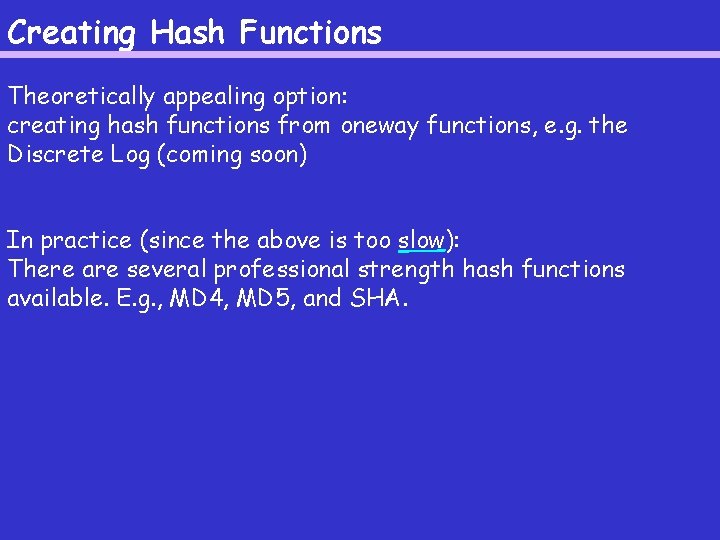 Creating Hash Functions

Theoretically appealing option:
creating hash functions from oneway functions, e.g. the Discrete Log (coming soon)

In practice (since the above is too slow):
There are several professional strength hash functions available. E.g., MD4, MD5, and SHA.